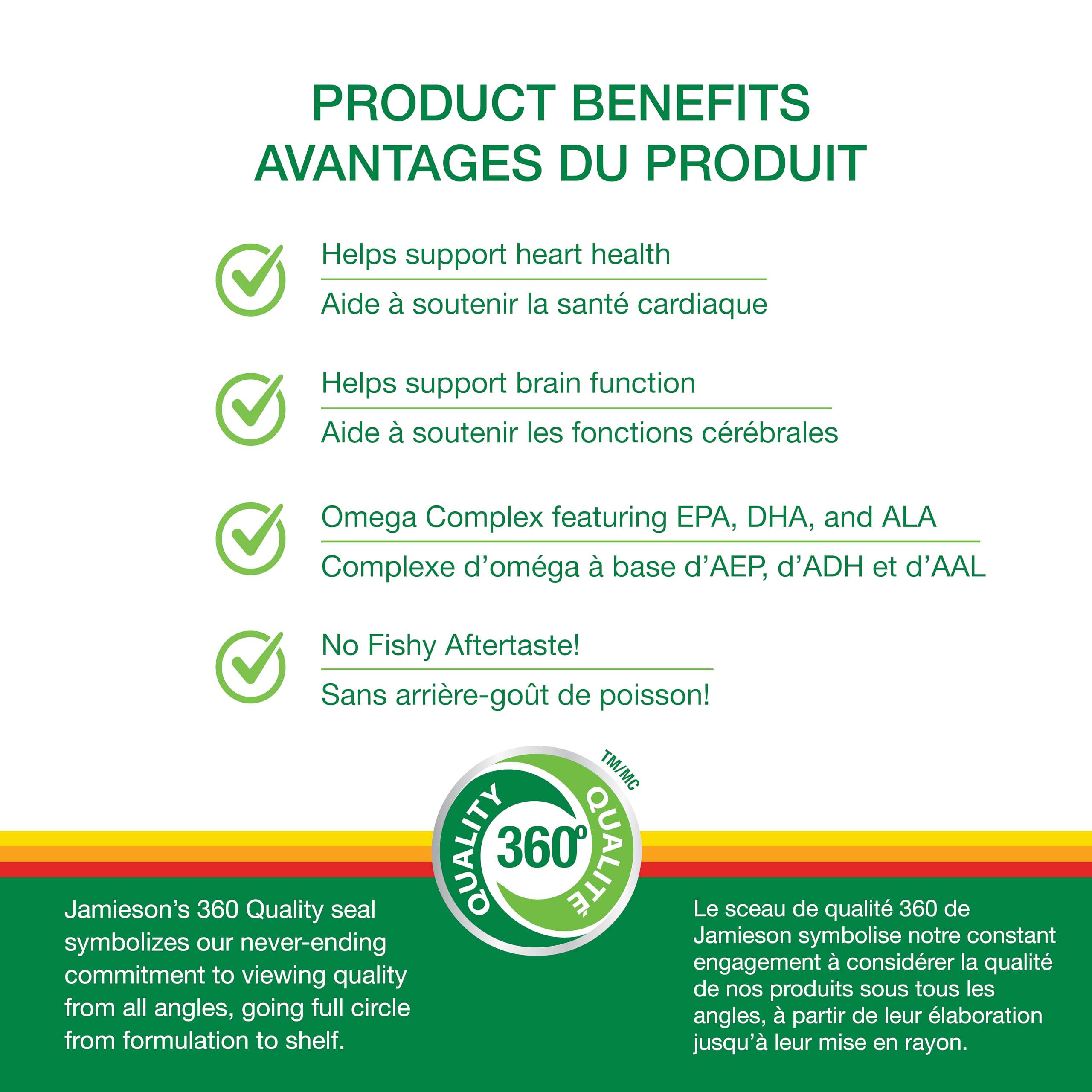 PRODUCT BENEFITS
AVANTAGES DU PRODUIT

Helps support heart health

Aide à soutenir la santé cardiaque

Helps support brain function

Aide à soutenir les fonctions cérébrales

Omega Complex featuring EPA, DHA, and ALA

Complexe d'oméga à base d'AEP, d'ADH et d'AAL

No Fishy Aftertaste!

Sans arrière-goût de poisson!

QUALITY 360° QUALITÉ TM/MC

Jamieson's 360 Quality seal symbolizes our never-ending commitment to viewing quality from all angles, going full circle from formulation to shelf.

Le sceau de qualité 360 de Jamieson symbolise notre constant engagement à considérer la qualité de nos produits sous tous les angles, à partir de leur élaboration jusqu'à leur mise en rayon.